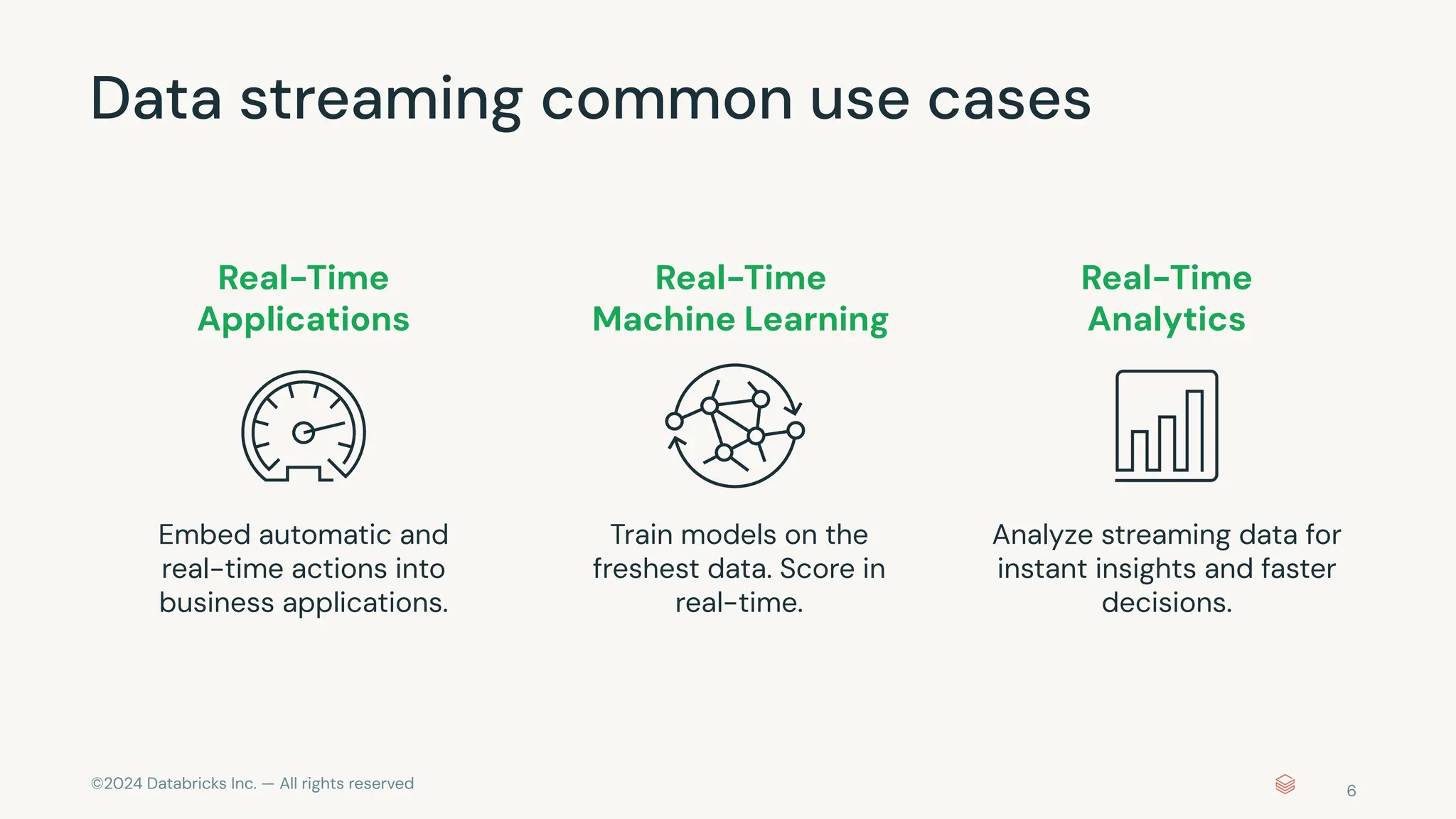 Data streaming common use cases

Real-Time Applications

Embed automatic and real-time actions into business applications.

Real-Time Machine Learning

Train models on the freshest data. Score in real-time.

Real-Time Analytics

Analyze streaming data for instant insights and faster decisions.

©2024 Databricks Inc. — All rights reserved

6